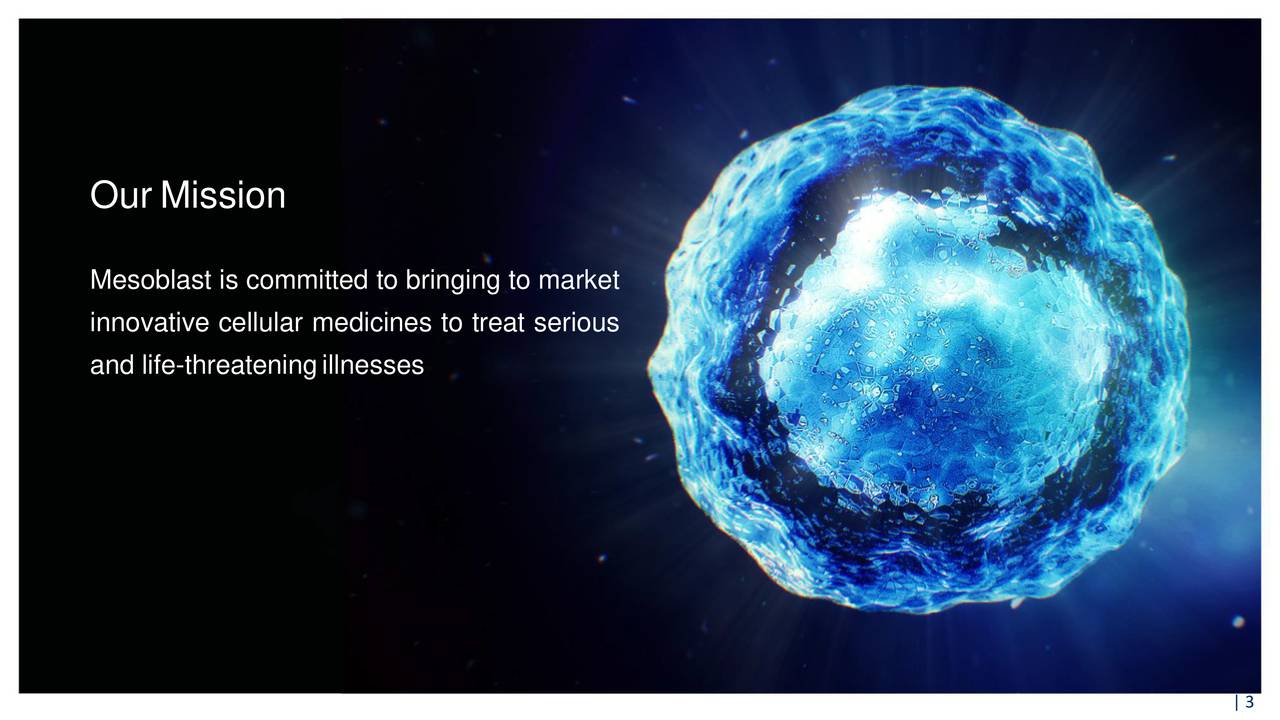 Our Mission

Mesoblast is committed to bringing to market innovative cellular medicines to treat serious and life-threatening illnesses

| 3